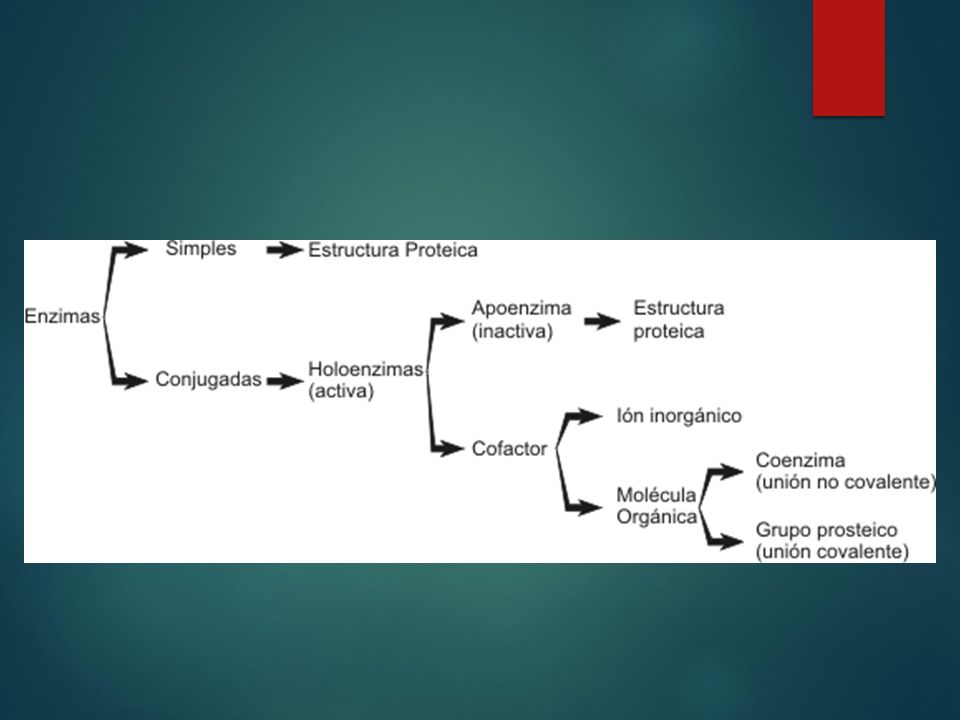 Enzimas

Simples

Estructura Proteica

Conjugadas

Holoenzimas (activa)

Apoenzima (inactiva)

Estructura proteica

Cofactor

Ión inorgánico

Molécula Orgánica

Coenzima (unión no covalente)

Grupo prosteico (unión covalente)